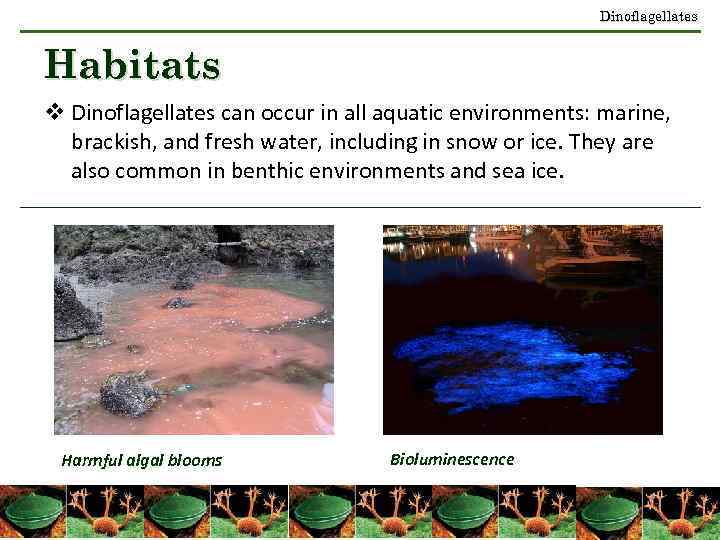 Dinoflagellates

Habitats

❖ Dinoflagellates can occur in all aquatic environments: marine, brackish, and fresh water, including in snow or ice. They are also common in benthic environments and sea ice.

Harmful algal blooms

Bioluminescence